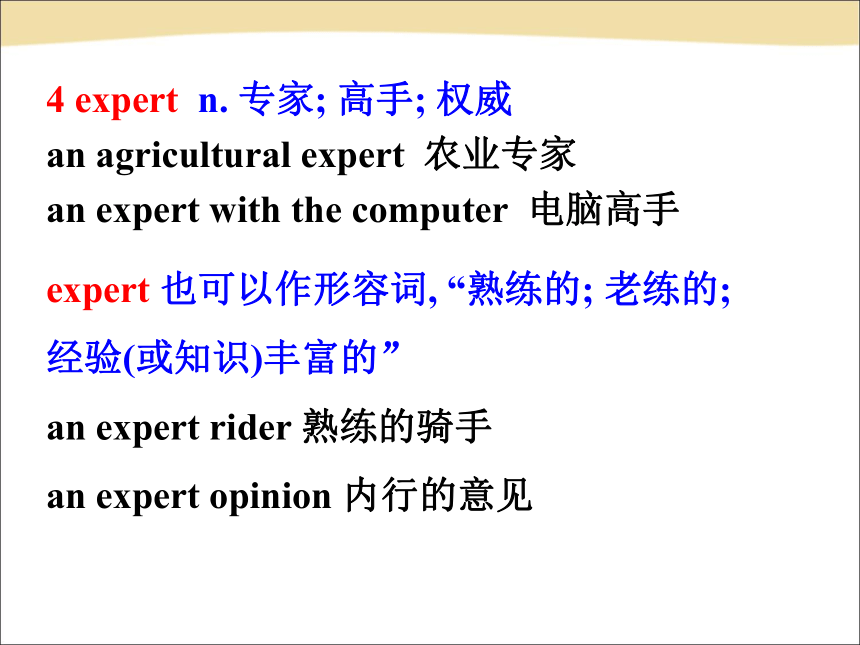 4 expert n. 专家; 高手; 权威
an agricultural expert 农业专家
an expert with the computer 电脑高手

expert 也可以作形容词, “熟练的; 老练的; 经验(或知识)丰富的”

an expert rider 熟练的骑手

an expert opinion 内行的意见